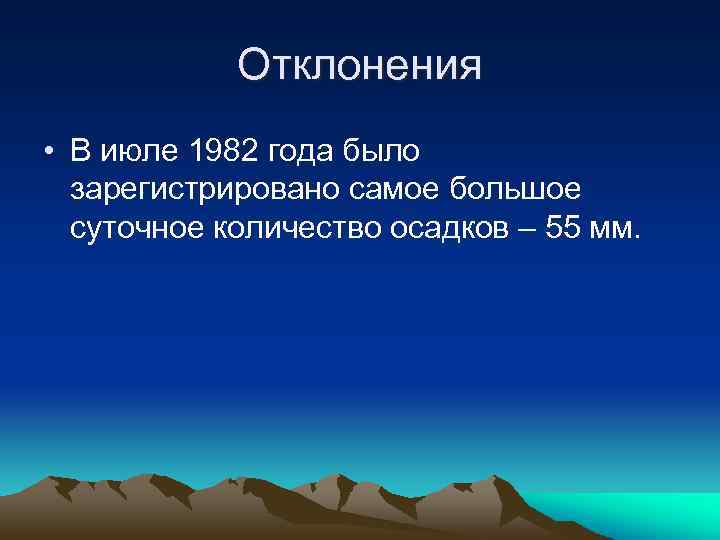 Отклонения

• В июле 1982 года было зарегистрировано самое большое суточное количество осадков – 55 мм.